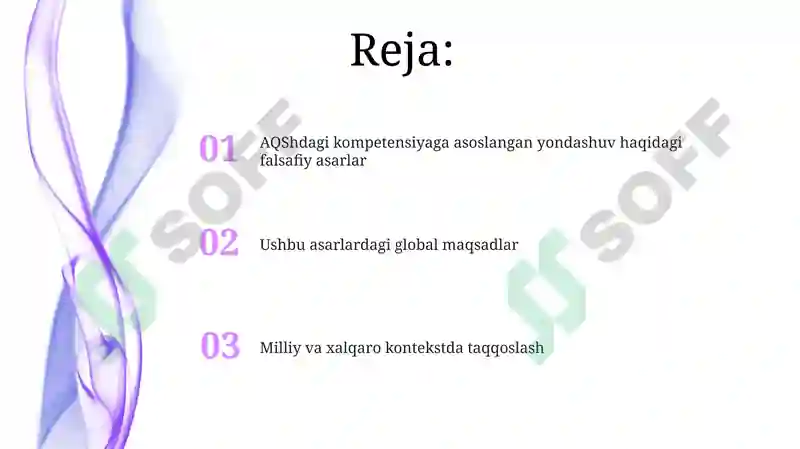 Reja:

01 AQShdagi kompetensiyaga asoslangan yondashuv haqidagi falsafiy asarlar

02 Ushbu asarlardagi global maqsadlar

03 Milliy va xalqaro kontekstda taqqoslash

SOFF

SOFF